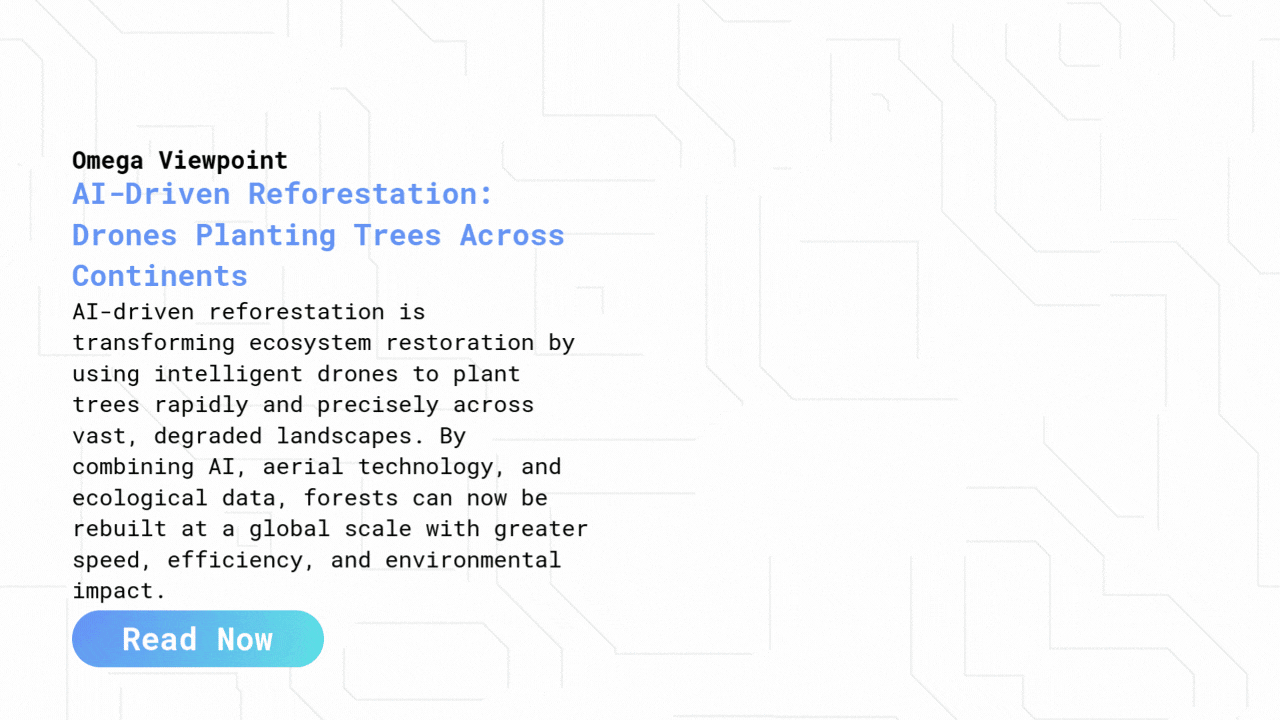 Omega Viewpoint

AI-Driven Reforestation: Drones Planting Trees Across Continents

AI-driven reforestation is transforming ecosystem restoration by using intelligent drones to plant trees rapidly and precisely across vast, degraded landscapes. By combining AI, aerial technology, and ecological data, forests can now be rebuilt at a global scale with greater speed, efficiency, and environmental impact.

Read Now